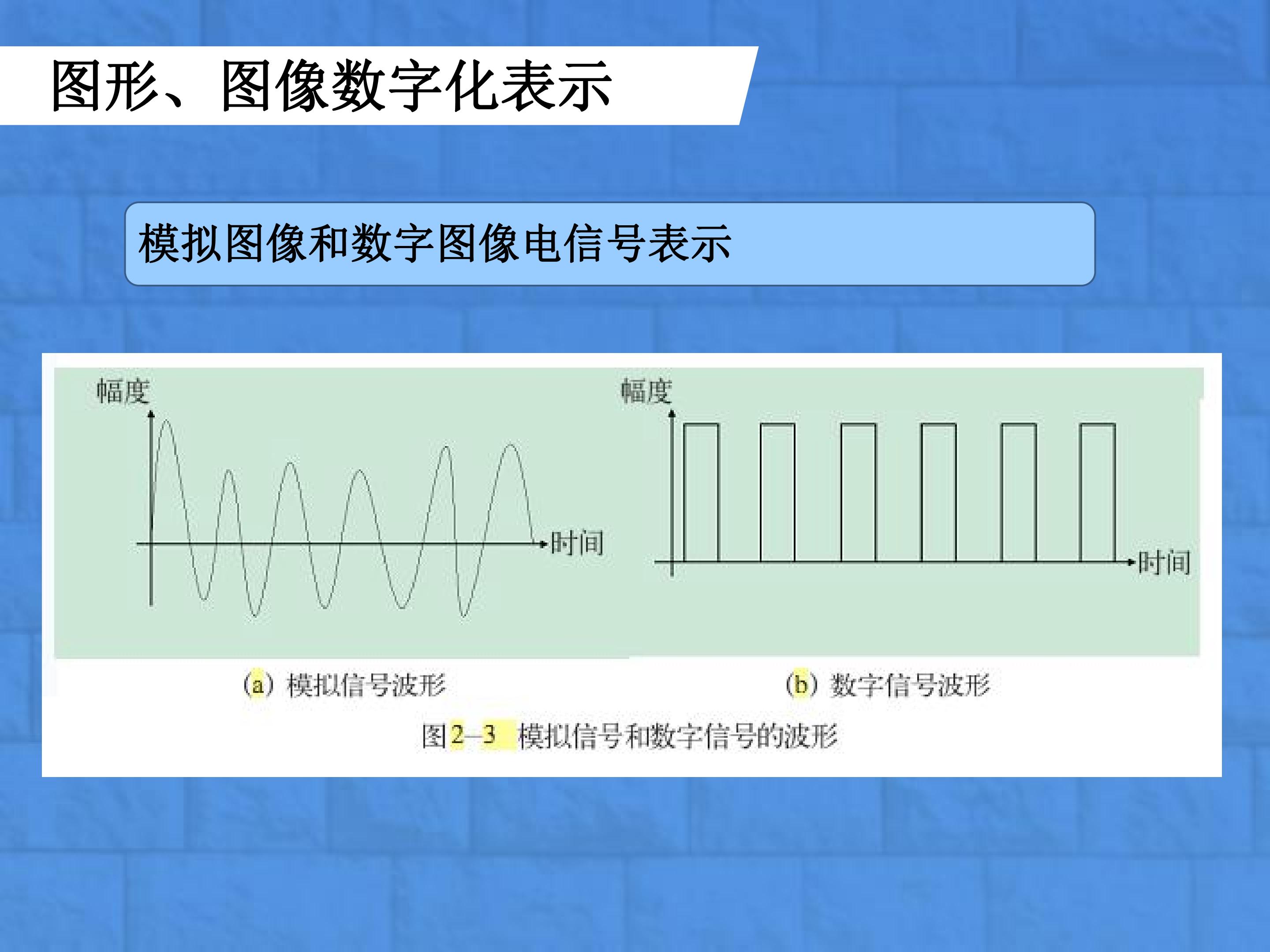 图形、图像数字化表示

模拟图像和数字图像电信号表示

幅度

时间

幅度

时间

(a) 模拟信号波形

(b) 数字信号波形

图2–3 模拟信号和数字信号的波形